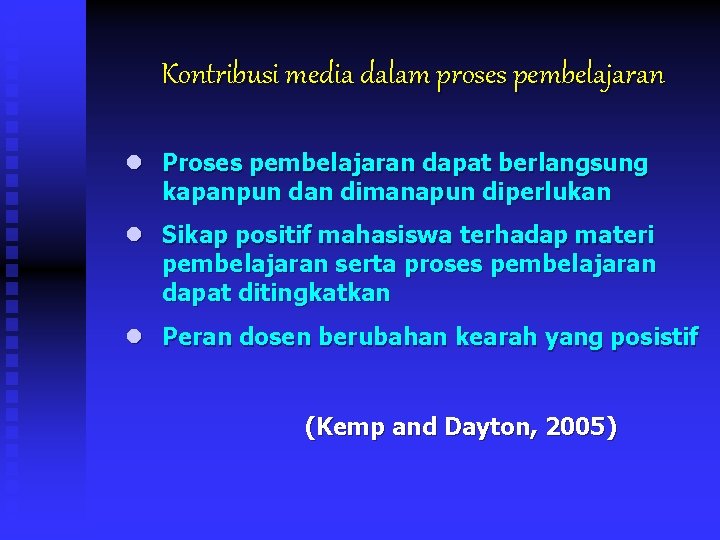 Kontribusi media dalam proses pembelajaran

- Proses pembelajaran dapat berlangsung kapanpun dan dimanapun diperlukan
- Sikap positif mahasiswa terhadap materi pembelajaran serta proses pembelajaran dapat ditingkatkan
- Peran dosen berubahan kearah yang posistif

(Kemp and Dayton, 2005)